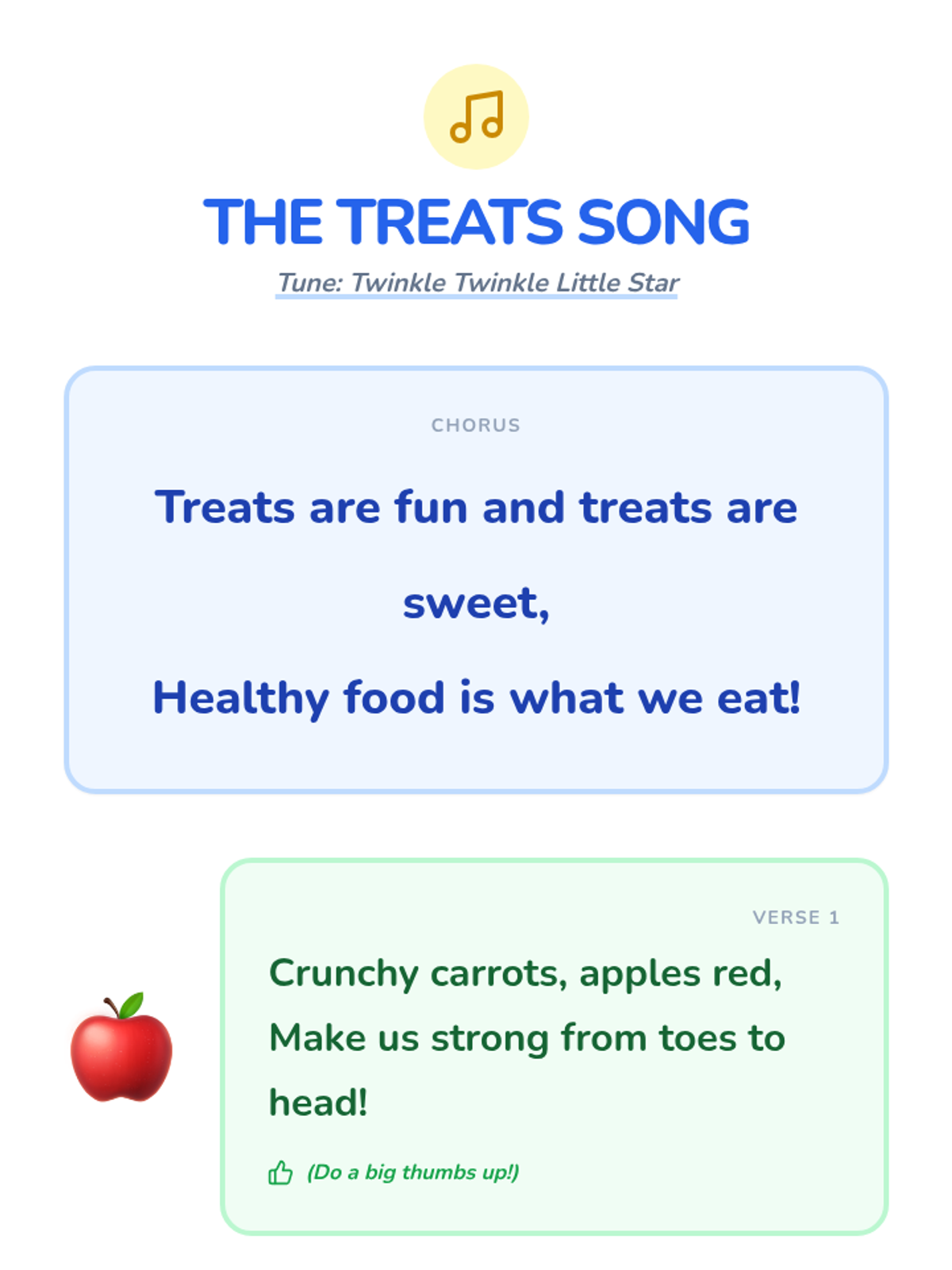 THE TREATS SONG

Tune: Twinkle Twinkle Little Star

CHORUS

Treats are fun and treats are sweet,
Healthy food is what we eat!

VERSE 1

Crunchy carrots, apples red,
Make us strong from toes to head!

(Do a big thumbs up!)